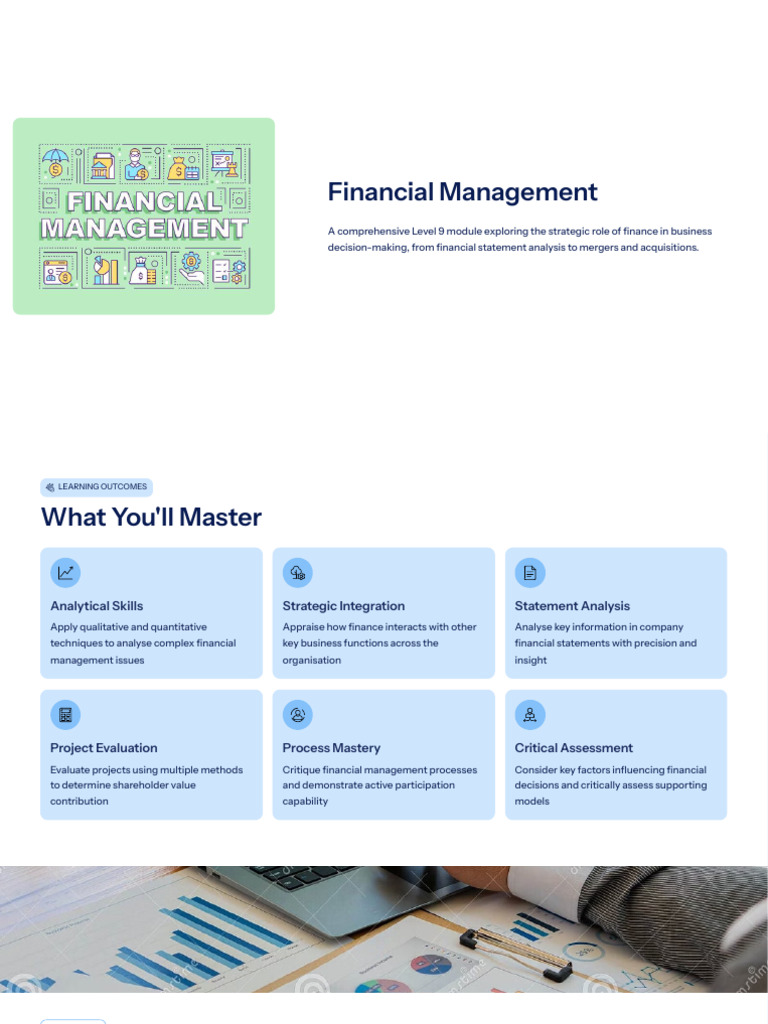 FINANCIAL MANAGEMENT

Financial Management

A comprehensive Level 9 module exploring the strategic role of finance in business decision-making, from financial statement analysis to mergers and acquisitions.

LEARNING OUTCOMES

What You'll Master

Analytical Skills
Apply qualitative and quantitative techniques to analyse complex financial management issues

Strategic Integration
Appraise how finance interacts with other key business functions across the organisation

Statement Analysis
Analyse key information in company financial statements with precision and insight

Project Evaluation
Evaluate projects using multiple methods to determine shareholder value contribution

Process Mastery
Critique financial management processes and demonstrate active participation capability

Critical Assessment
Consider key factors influencing financial decisions and critically assess supporting models